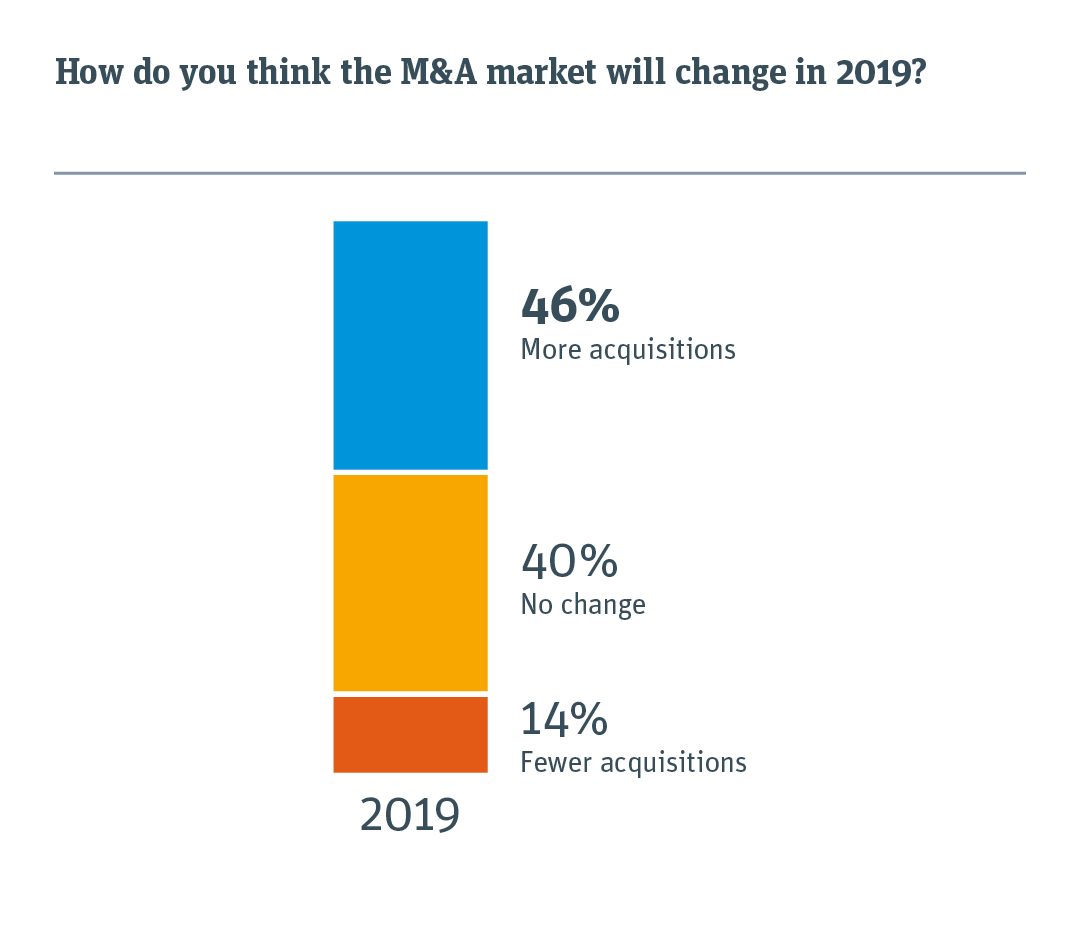 How do you think the M&A market will change in 2019?

46%
More acquisitions

40%
No change

14%
Fewer acquisitions

2019